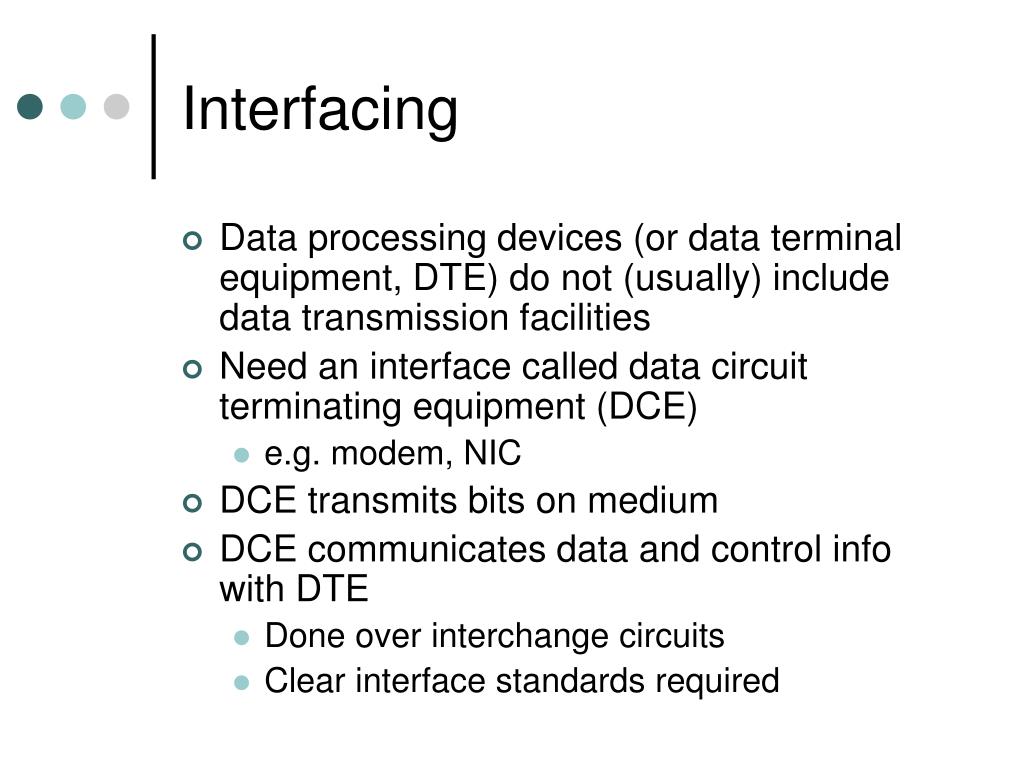 Interfacing

Data processing devices (or data terminal equipment, DTE) do not (usually) include data transmission facilities

Need an interface called data circuit terminating equipment (DCE)

e.g. modem, NIC

DCE transmits bits on medium

DCE communicates data and control info with DTE

Done over interchange circuits

Clear interface standards required